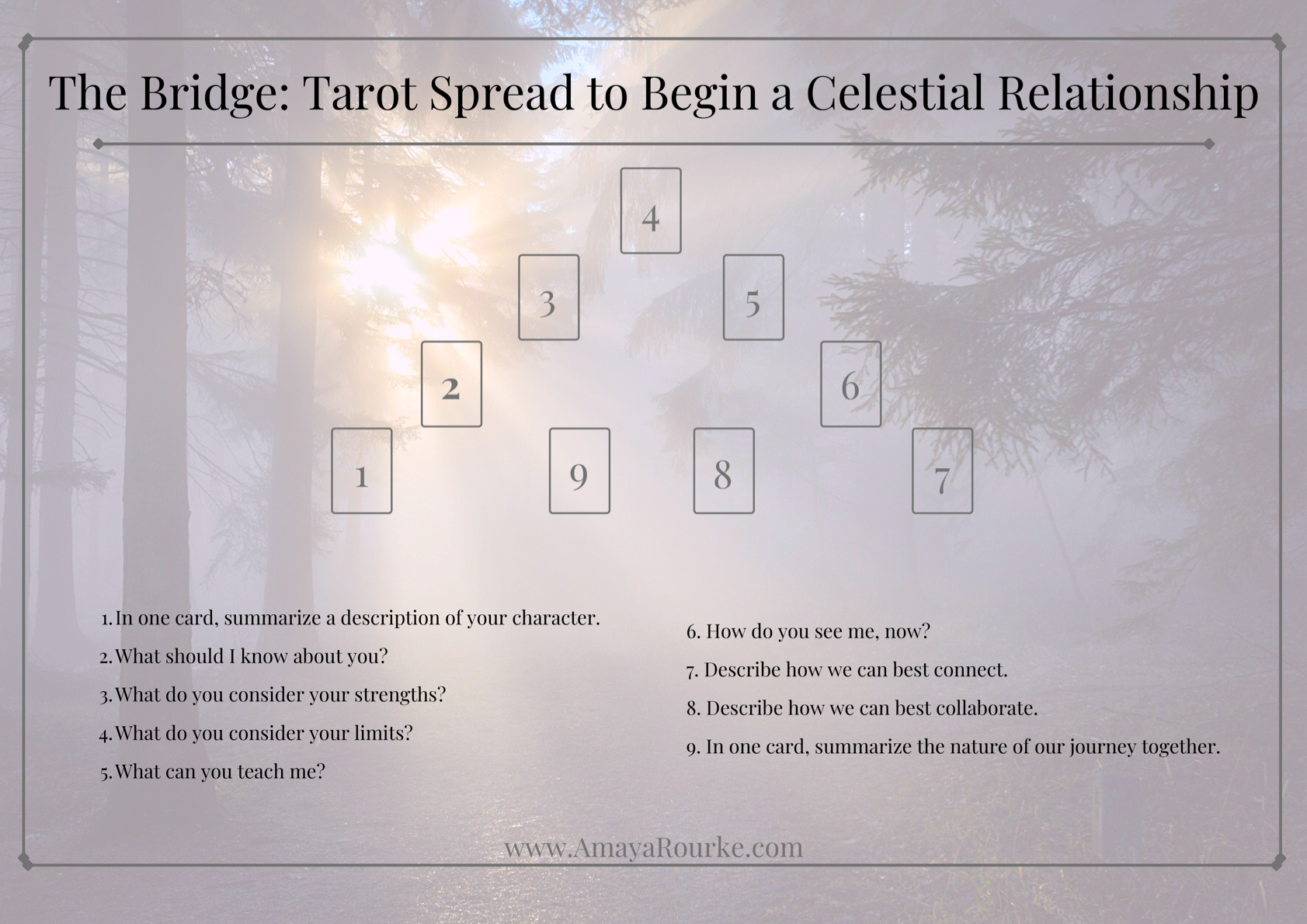 The Bridge: Tarot Spread to Begin a Celestial Relationship

4

3

5

2

6

1

9

8

7

1. In one card, summarize a description of your character.
2. What should I know about you?
3. What do you consider your strengths?
4. What do you consider your limits?
5. What can you teach me?

6. How do you see me, now?
7. Describe how we can best connect.
8. Describe how we can best collaborate.
9. In one card, summarize the nature of our journey together.

www.AmayaRourke.com